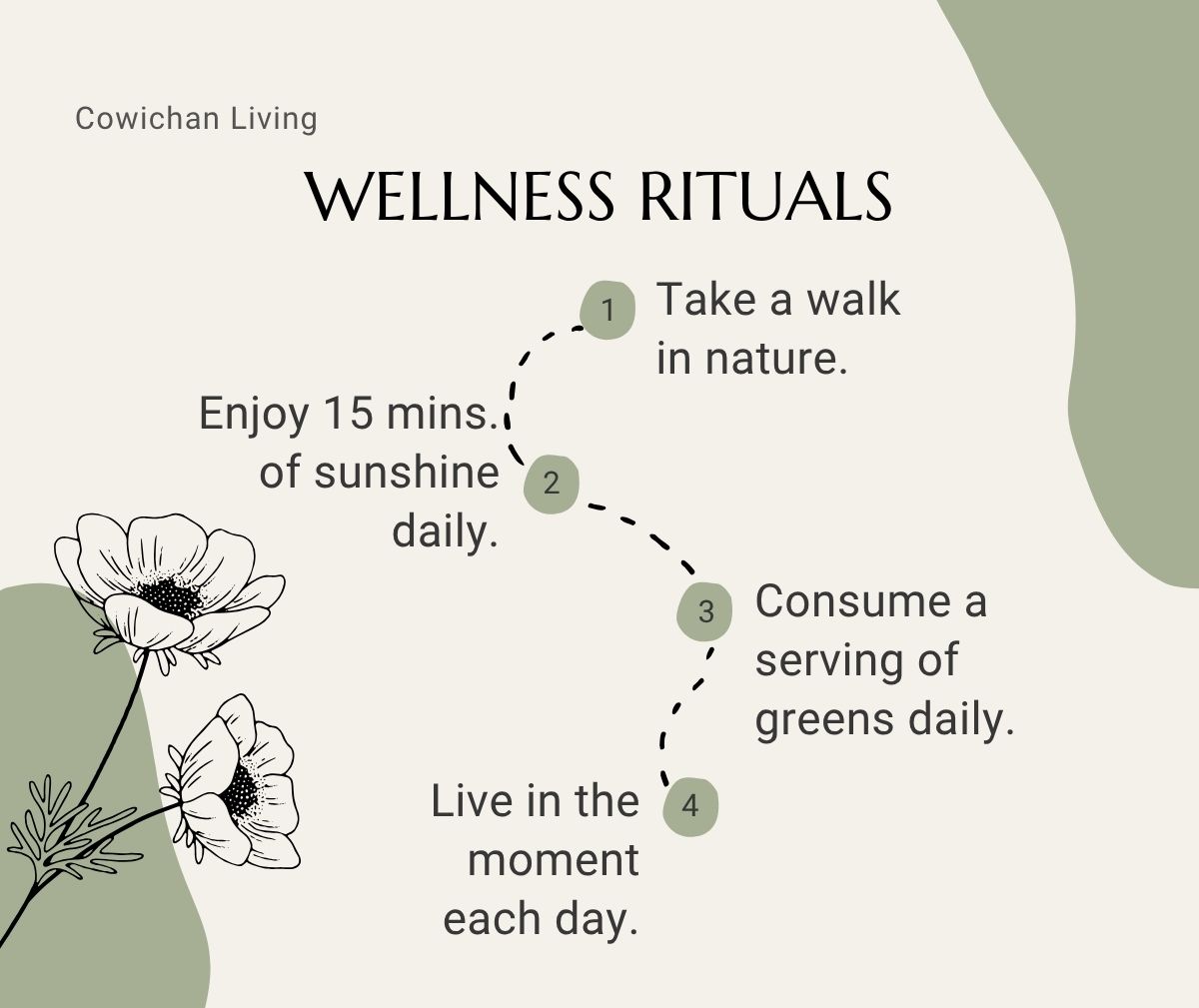 Cowichan Living

WELLNESS RITUALS

1 Take a walk in nature.

Enjoy 15 mins. of sunshine daily. 2

3 Consume a serving of greens daily.

Live in the moment each day. 4